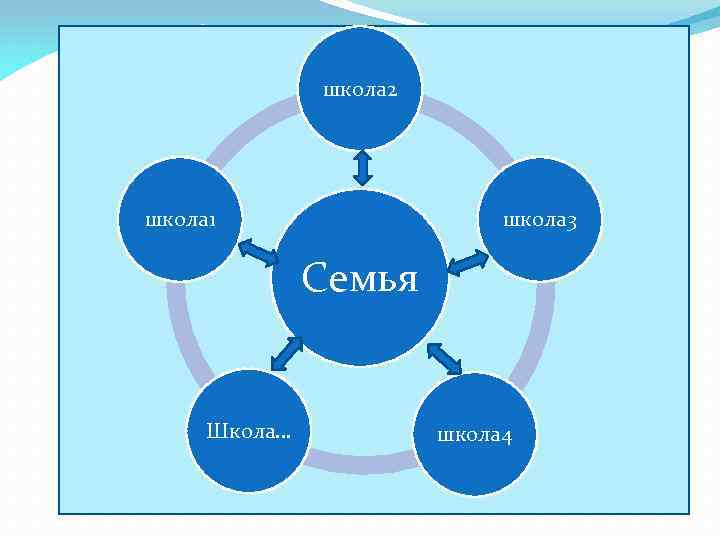 школа2

школа1

школа3

Семья

Школа...

школа4